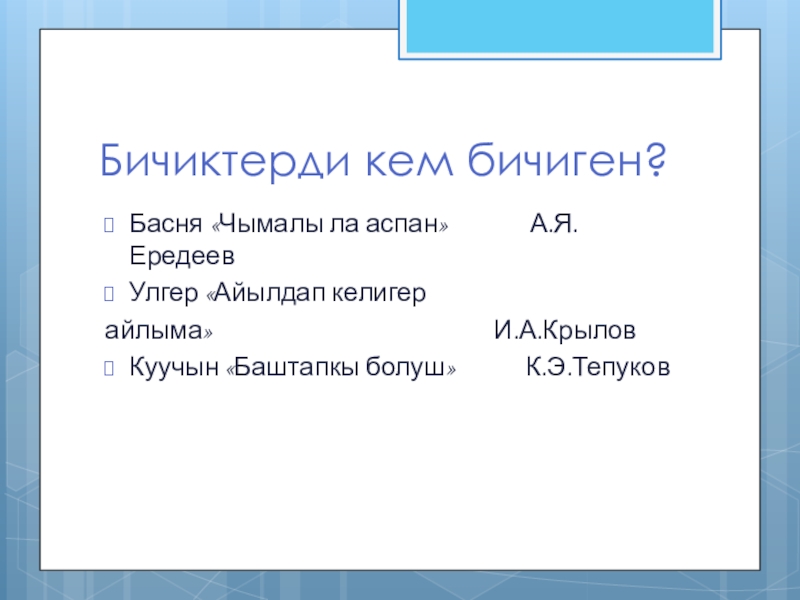 Бичиктерди кем бичиген?

Басня «Чымалы ла аспан» А.Я. Ередеев

Улгер «Айылдап келигер

айлыма» И.А.Крылов

Куучын «Баштапкы болуш» К.Э.Тепуков